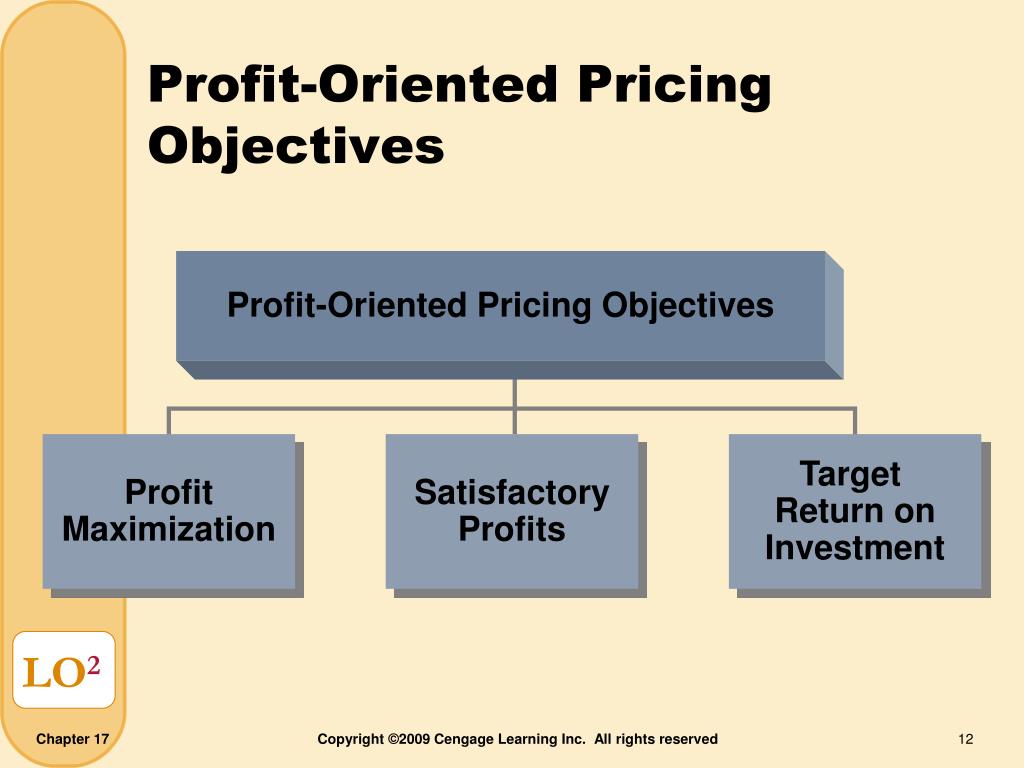 Profit-Oriented Pricing Objectives

Profit-Oriented Pricing Objectives

Profit Maximization

Satisfactory Profits

Target Return on Investment

LO$^2$

Chapter 17

Copyright ©2009 Cengage Learning Inc. All rights reserved

12